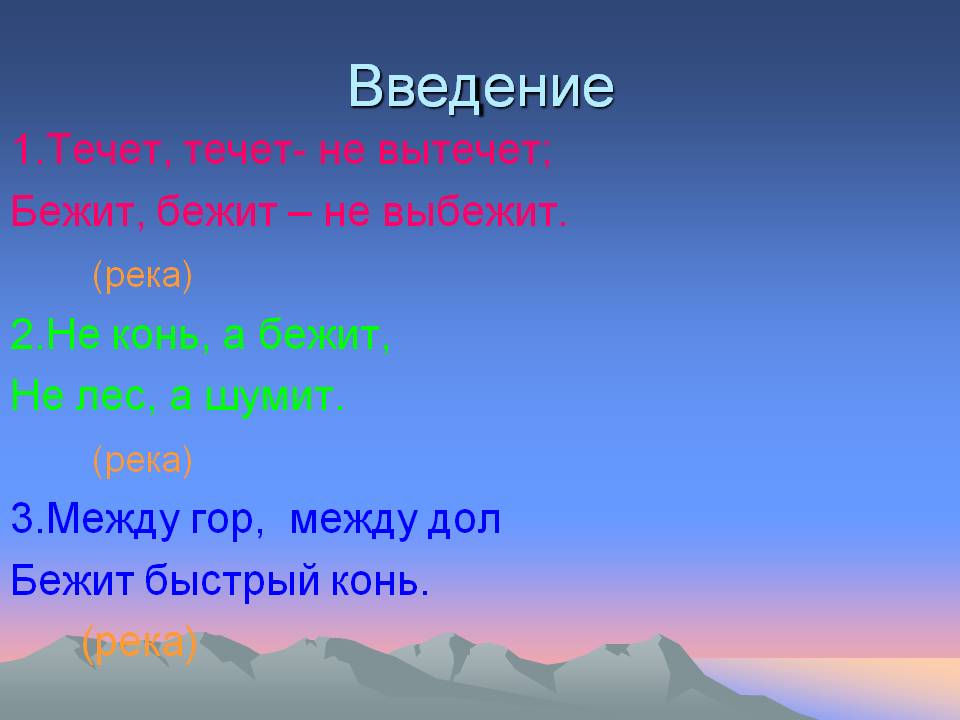 Введение

1.Течет, течет- не вытечет;

Бежит, бежит – не выбежит.

(река)

2.Не конь, а бежит,

Не лес, а шумит.

(река)

3.Между гор,  между дол

Бежит быстрый конь.

(река)